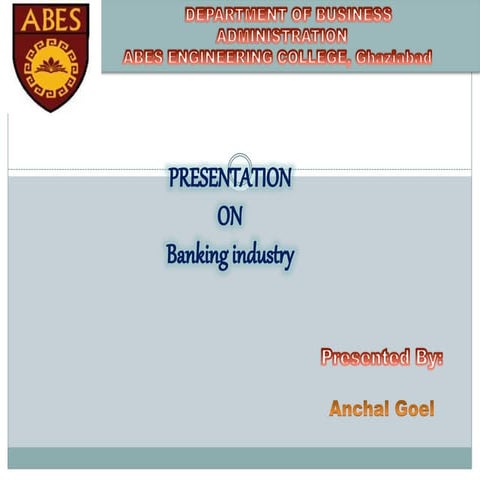 ABES

DEPARTMENT OF BUSINESS ADMINISTRATION
ABES ENGINEERING COLLEGE, Ghaziabad

PRESENTATION
ON
Banking industry

Presented By:

Anchal Goel